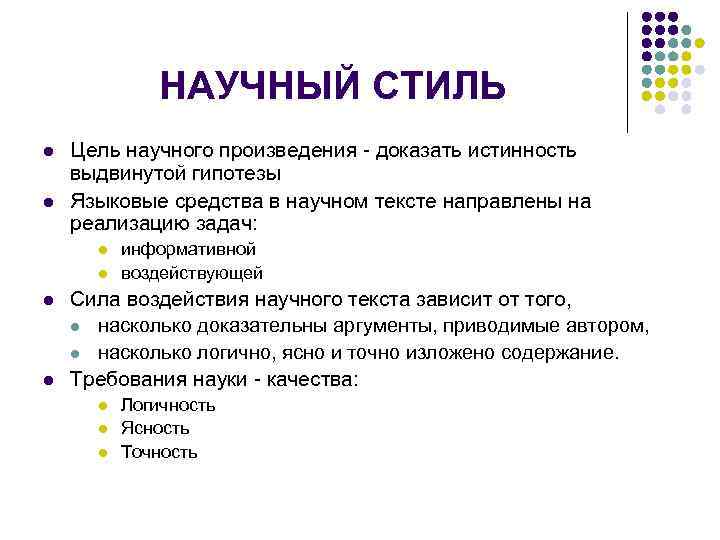 НАУЧНЫЙ СТИЛЬ

- Цель научного произведения - доказать истинность выдвинутой гипотезы
- Языковые средства в научном тексте направлены на реализацию задач:
  - информативной
  - воздействующей
- Сила воздействия научного текста зависит от того,
  - насколько доказательны аргументы, приводимые автором,
  - насколько логично, ясно и точно изложено содержание.
- Требования науки - качества:
  - Логичность
  - Ясность
  - Точность